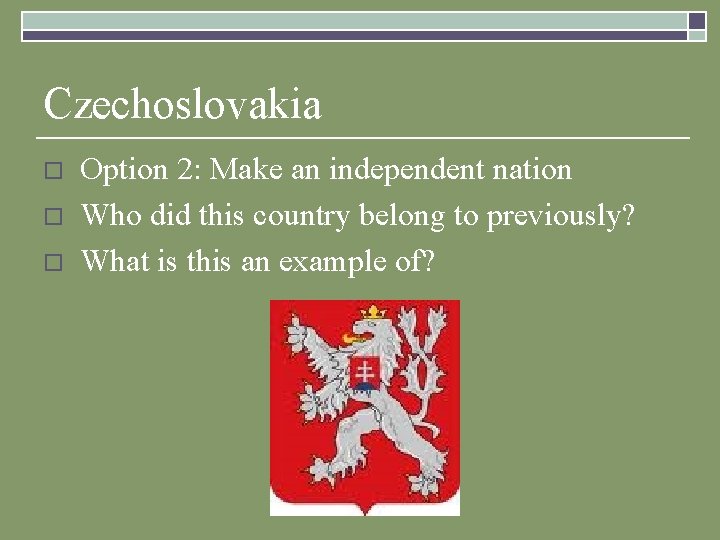 Czechoslovakia

Option 2: Make an independent nation
Who did this country belong to previously?
What is this an example of?